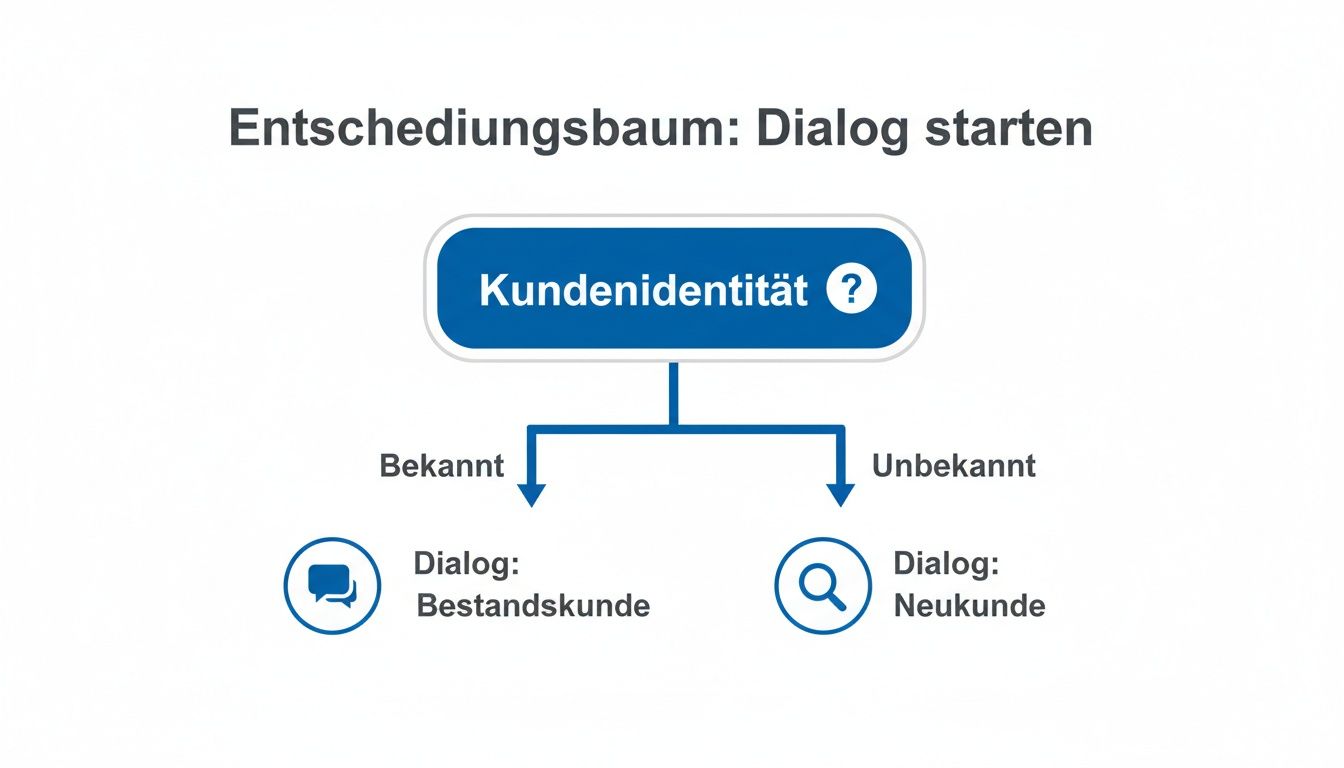 Entschediungsbaum: Dialog starten

Kundenidentität ?

Bekannt

Unbekannt

Dialog: Bestandskunde

Dialog: Neukunde